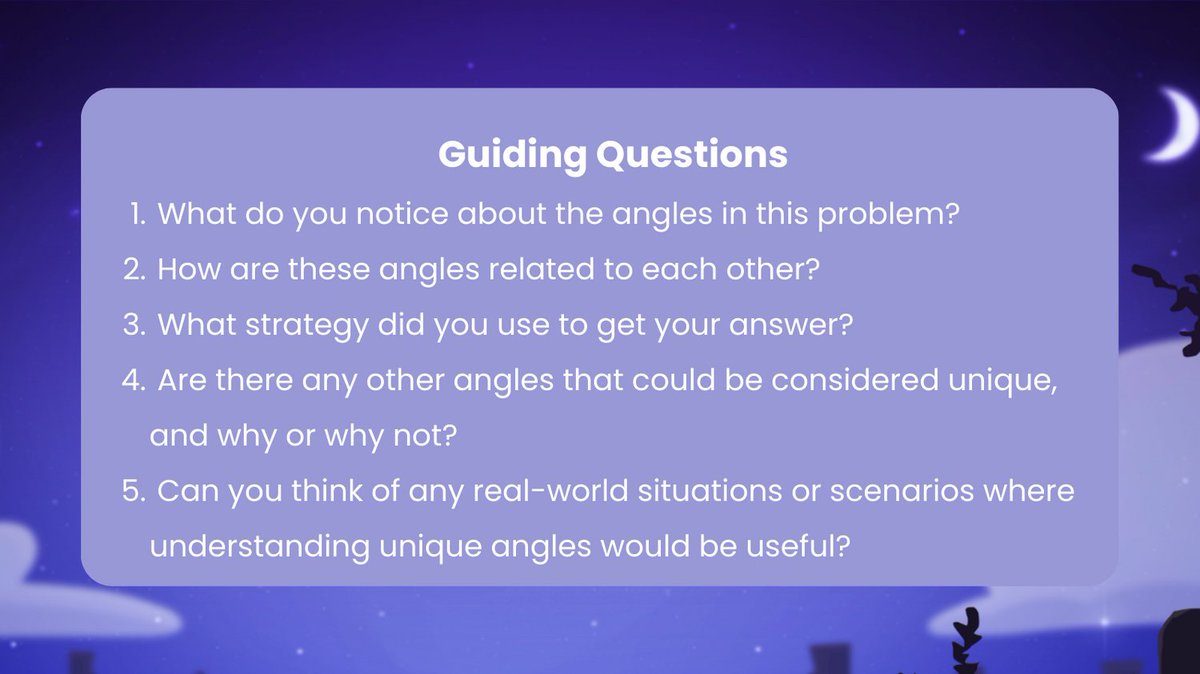 Guiding Questions

1. What do you notice about the angles in this problem?
2. How are these angles related to each other?
3. What strategy did you use to get your answer?
4. Are there any other angles that could be considered unique, and why or why not?
5. Can you think of any real-world situations or scenarios where understanding unique angles would be useful?